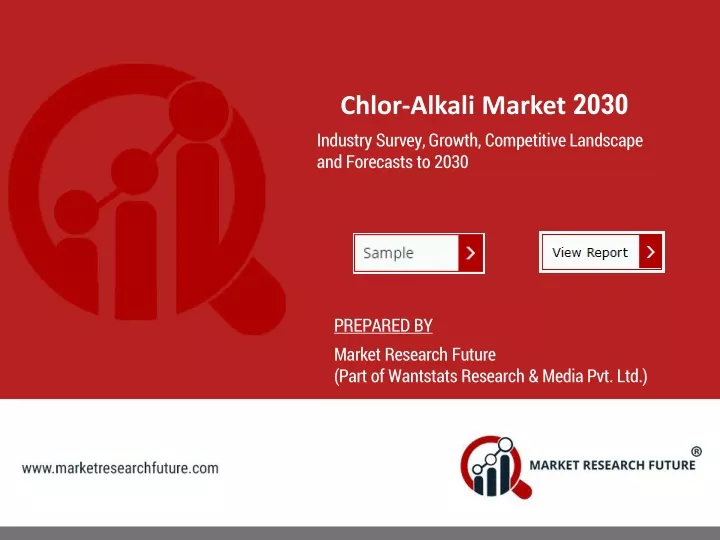 Chlor-Alkali Market 2030

Industry Survey, Growth, Competitive Landscape and Forecasts to 2030

Sample

View Report

PREPARED BY

Market Research Future
(Part of Wantstats Research & Media Pvt. Ltd.)

www.marketresearchfuture.com

MARKET RESEARCH FUTURE ®